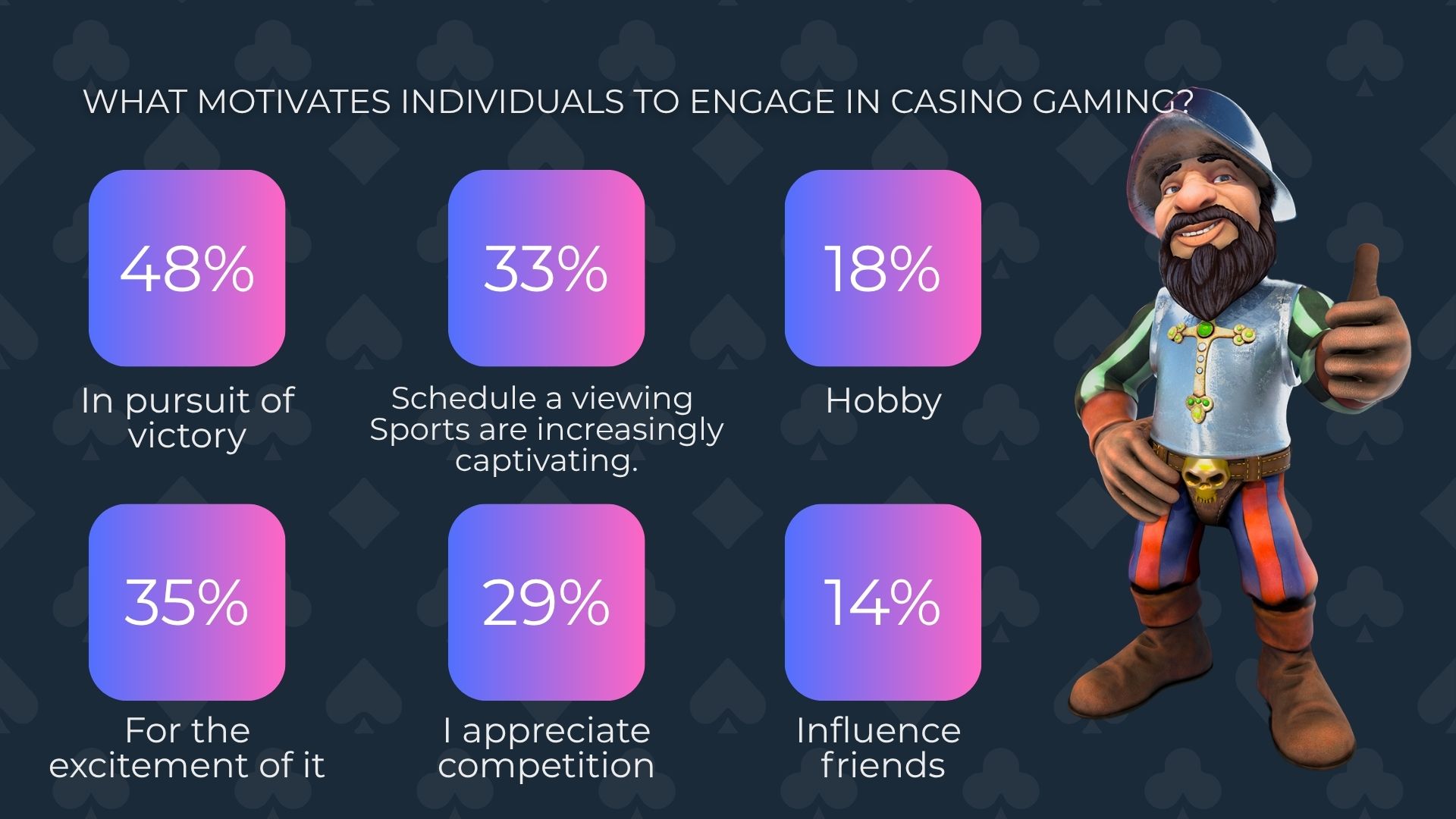 WHAT MOTIVATES INDIVIDUALS TO ENGAGE IN CASINO GAMING?

48%

In pursuit of victory

33%

Schedule a viewing Sports are increasingly captivating.

18%

Hobby

35%

For the excitement of it

29%

I appreciate competition

14%

Influence friends